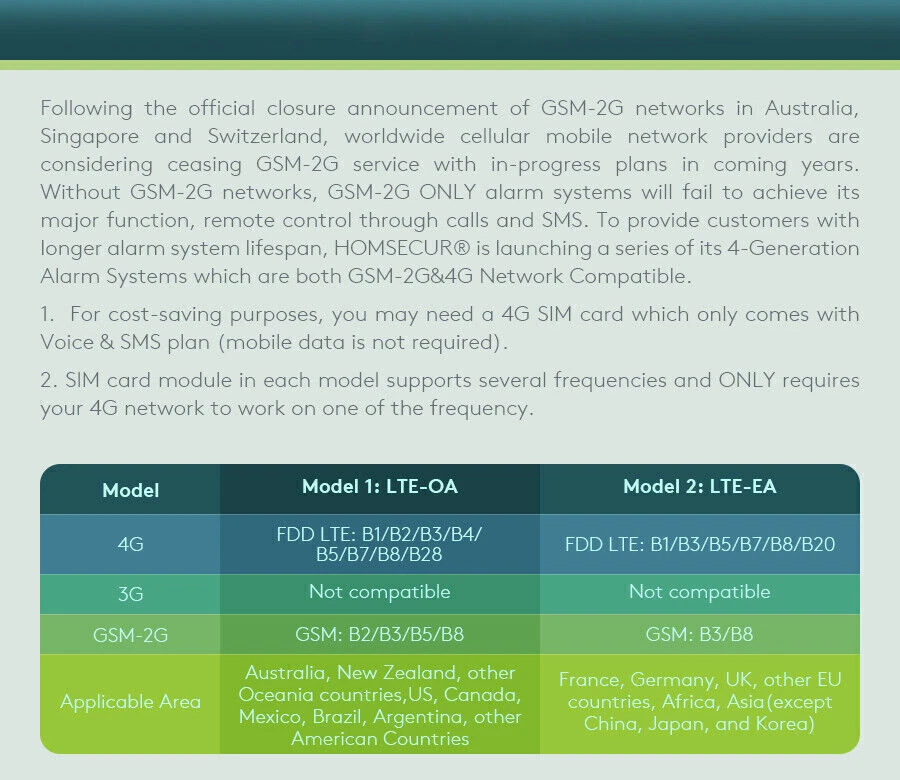 Following the official closure announcement of GSM-2G networks in Australia, Singapore and Switzerland, worldwide cellular mobile network providers are considering ceasing GSM-2G service with in-progress plans in coming years. Without GSM-2G networks, GSM-2G ONLY alarm systems will fail to achieve its major function, remote control through calls and SMS. To provide customers with longer alarm system lifespan, HOMSECUR® is launching a series of its 4-Generation Alarm Systems which are both GSM-2G&4G Network Compatible.

1. For cost-saving purposes, you may need a 4G SIM card which only comes with Voice & SMS plan (mobile data is not required).

2. SIM card module in each model supports several frequencies and ONLY requires your 4G network to work on one of the frequency.

| Model | Model 1: LTE-OA | Model 2: LTE-EA |
|---|---|---|
| 4G | FDD LTE: B1/B2/B3/B4/ B5/B7/B8/B28 | FDD LTE: B1/B3/B5/B7/B8/B20 |
| 3G | Not compatible | Not compatible |
| GSM-2G | GSM: B2/B3/B5/B8 | GSM: B3/B8 |
| Applicable Area | Australia, New Zealand, other Oceania countries,US, Canada, Mexico, Brazil, Argentina, other American Countries | France, Germany, UK, other EU countries, Africa, Asia(except China, Japan, and Korea) |